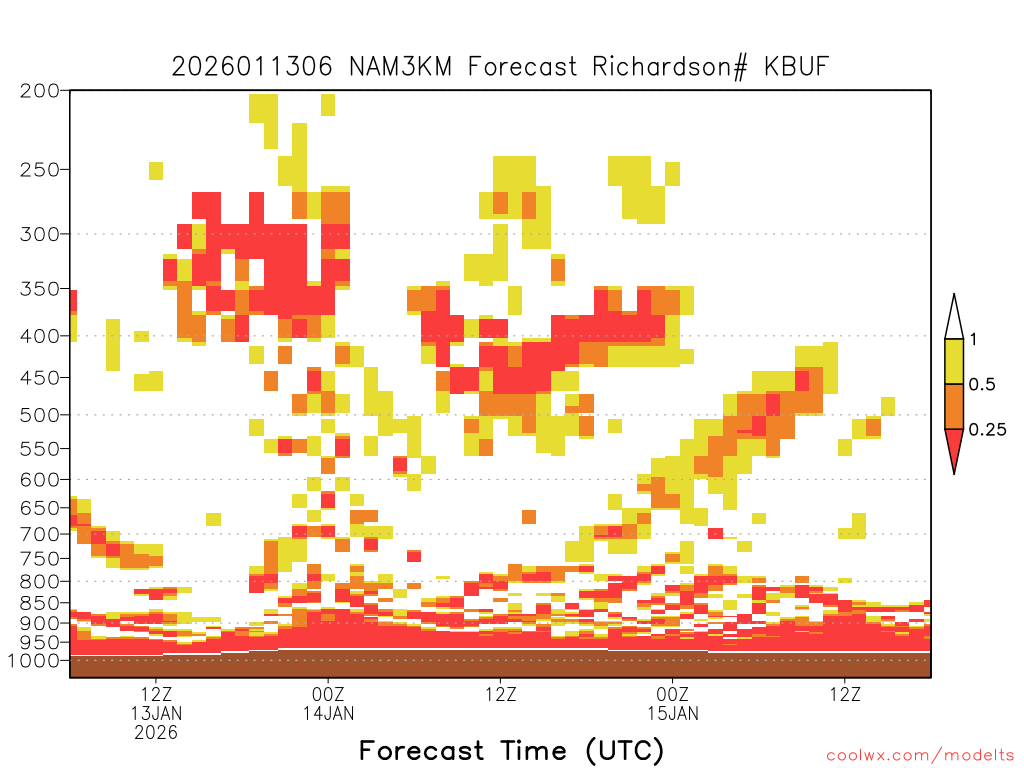 2026011306 NAM3KM Forecast Richardson# KBUF

200
250
300
350
400
450
500
550
600
650
700
750
800
850
900
950
1000

1
0.5
0.25

12Z
13JAN
2026
00Z
14JAN
12Z
00Z
15JAN
12Z

Forecast Time (UTC)

coolwx.com/modelts